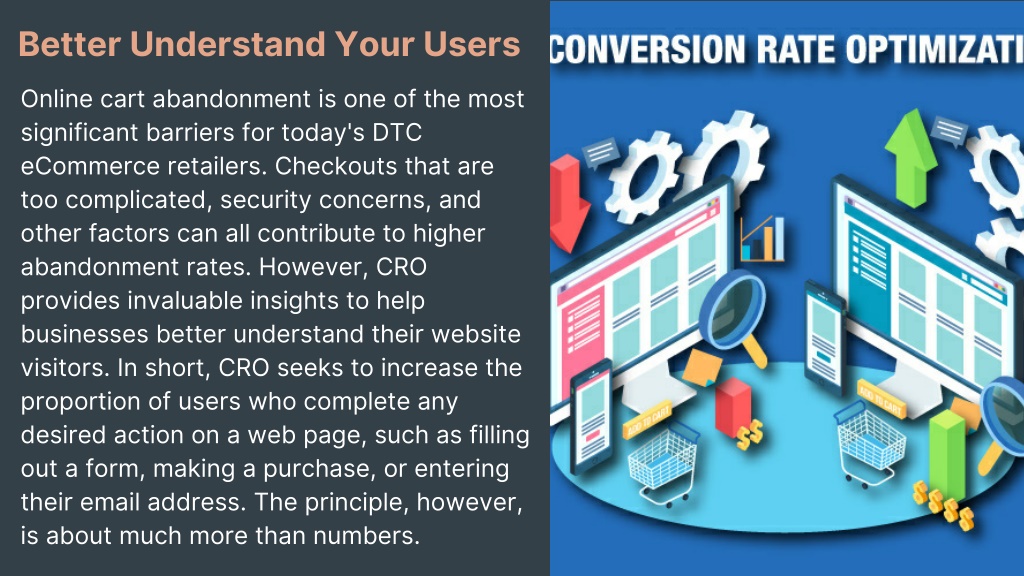 Better Understand Your Users

Online cart abandonment is one of the most significant barriers for today's DTC eCommerce retailers. Checkouts that are too complicated, security concerns, and other factors can all contribute to higher abandonment rates. However, CRO provides invaluable insights to help businesses better understand their website visitors. In short, CRO seeks to increase the proportion of users who complete any desired action on a web page, such as filling out a form, making a purchase, or entering their email address. The principle, however, is about much more than numbers.

CONVERSION RATE OPTIMIZATI

ADD TO CART

ADD TO CART